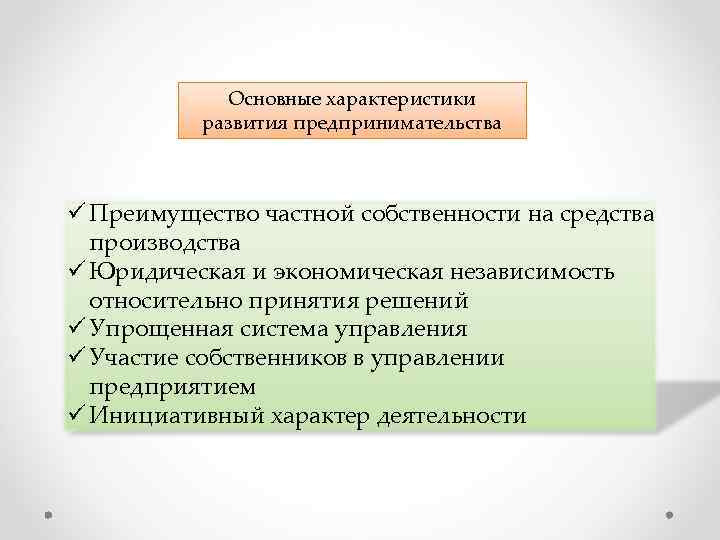 Основные характеристики развития предпринимательства

✓ Преимущество частной собственности на средства производства
✓ Юридическая и экономическая независимость относительно принятия решений
✓ Упрощенная система управления
✓ Участие собственников в управлении предприятием
✓ Инициативный характер деятельности